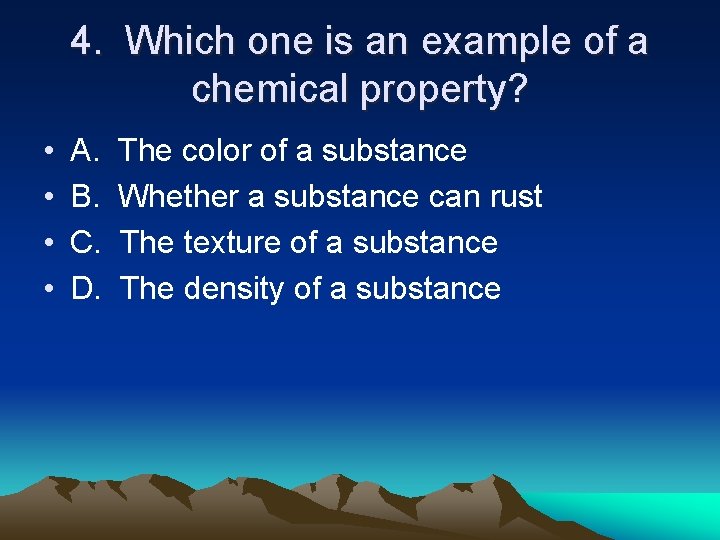 4. Which one is an example of a chemical property?

• A. The color of a substance
• B. Whether a substance can rust
• C. The texture of a substance
• D. The density of a substance